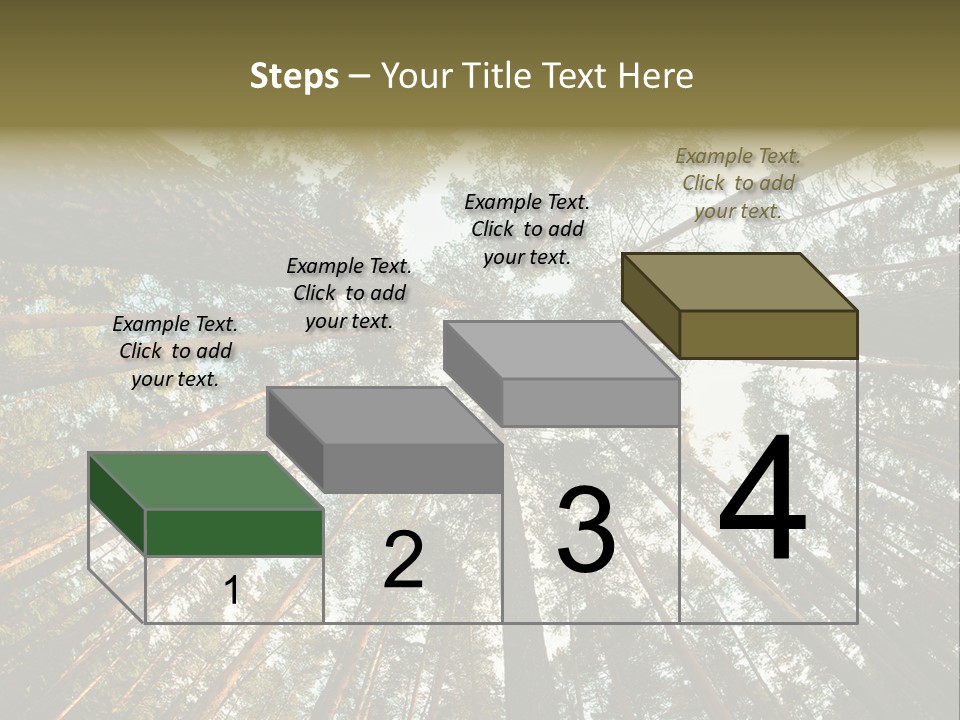 Steps – Your Title Text Here

Example Text. Click to add your text.

Example Text. Click to add your text.

Example Text. Click to add your text.

Example Text. Click to add your text.

1

2

3

4